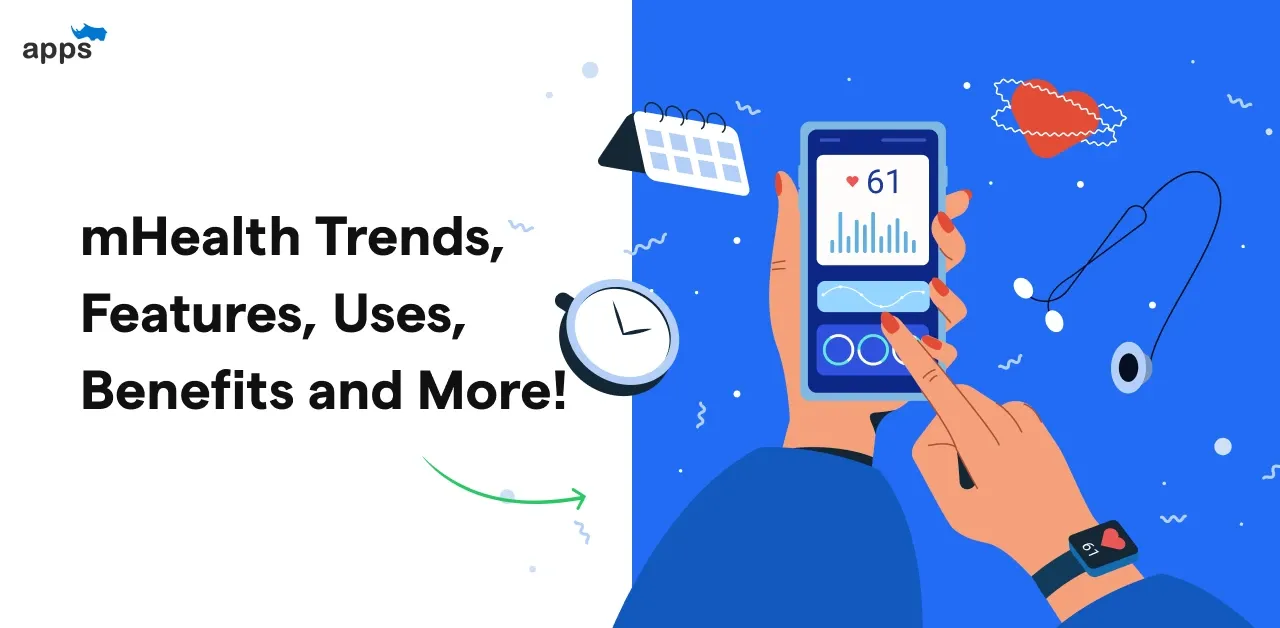 apps

mHealth Trends, Features, Uses, Benefits and More!

61

61